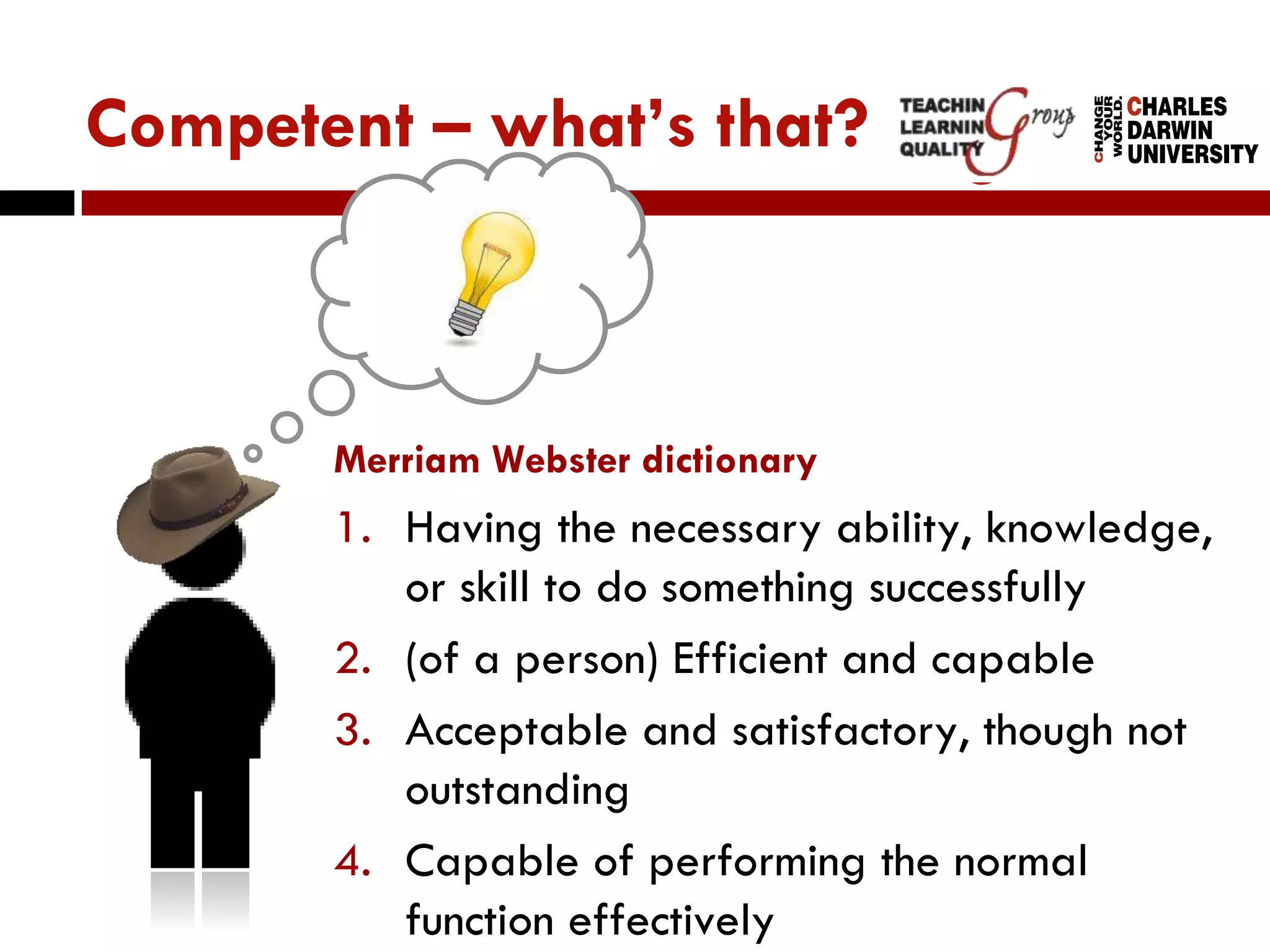 Competent – what's that?

TEACHIN LEARNIN QUALITY Group

CHANGE YOUR WORLD. CHARLES DARWIN UNIVERSITY

Merriam Webster dictionary

1. Having the necessary ability, knowledge, or skill to do something successfully
2. (of a person) Efficient and capable
3. Acceptable and satisfactory, though not outstanding
4. Capable of performing the normal function effectively